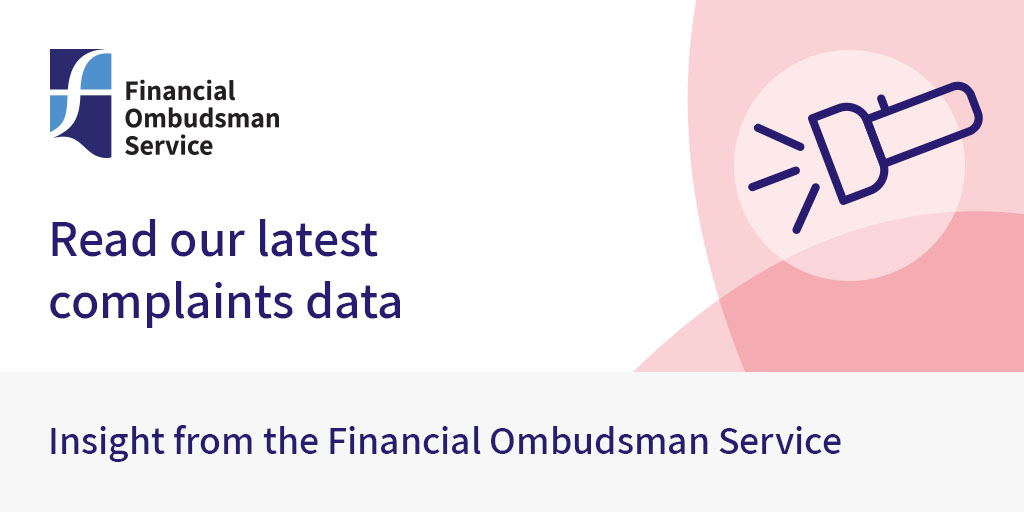 Financial Ombudsman Service

Read our latest complaints data

Insight from the Financial Ombudsman Service